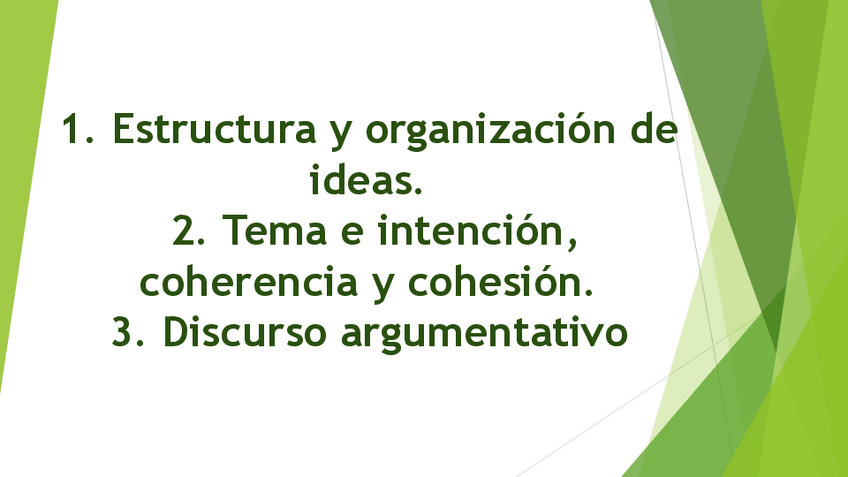 1. Estructura y organización de ideas.
2. Tema e intención, coherencia y cohesión.
3. Discurso argumentativo